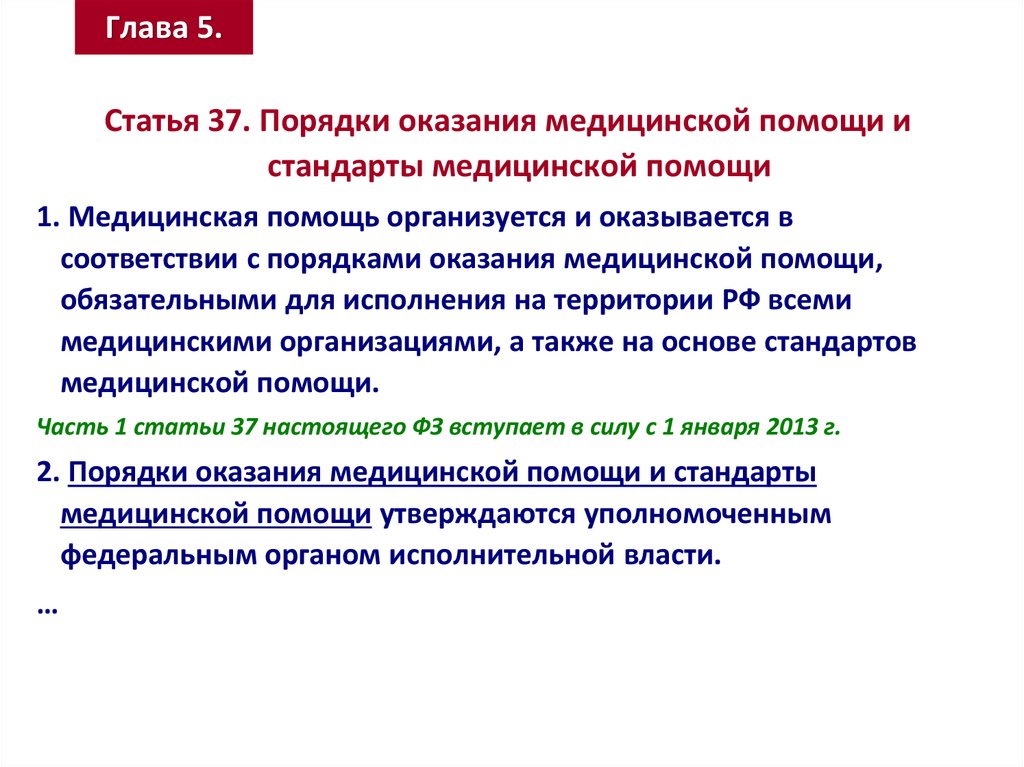 Глава 5.

Статья 37. Порядки оказания медицинской помощи и стандарты медицинской помощи

1. Медицинская помощь организуется и оказывается в соответствии с порядками оказания медицинской помощи, обязательными для исполнения на территории РФ всеми медицинскими организациями, а также на основе стандартов медицинской помощи.

Часть 1 статьи 37 настоящего ФЗ вступает в силу с 1 января 2013 г.

2. Порядки оказания медицинской помощи и стандарты медицинской помощи утверждаются уполномоченным федеральным органом исполнительной власти.

…